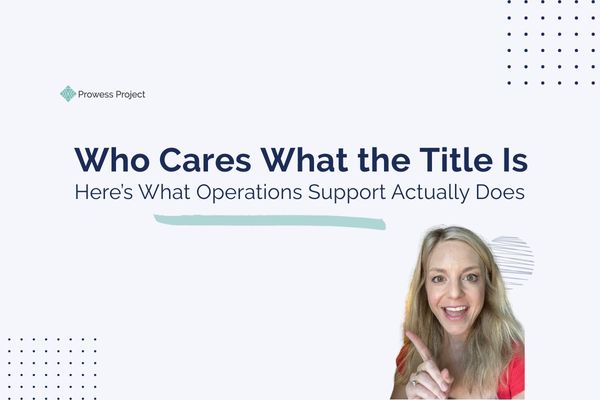 Prowess Project

Who Cares What the Title Is

Here's What Operations Support Actually Does